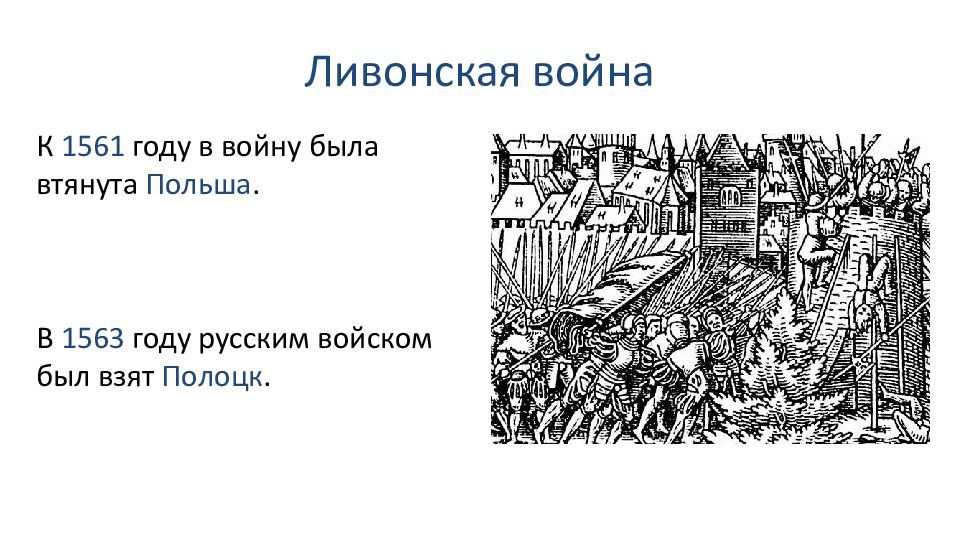 Ливонская война

К 1561 году в войну была втянута Польша.

В 1563 году русским войском был взят Полоцк.